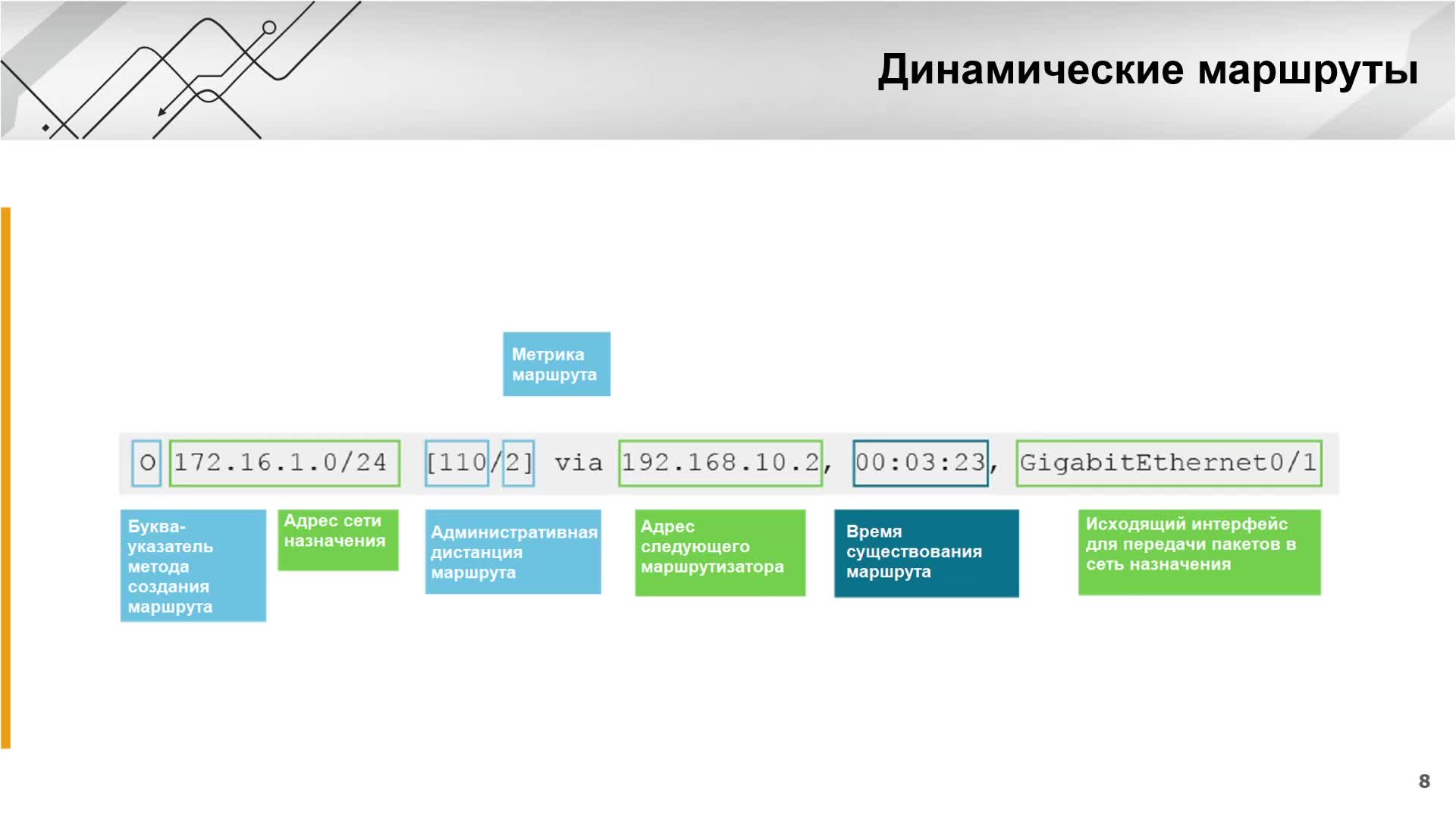 Динамические маршруты

Метрика маршрута

O 172.16.1.0/24 [110/2] via 192.168.10.2, 00:03:23, GigabitEthernet0/1

Буква-указатель метода создания маршрута

Адрес сети назначения

Административная дистанция маршрута

Адрес следующего маршрутизатора

Время существования маршрута

Исходящий интерфейс для передачи пакетов в сеть назначения

8